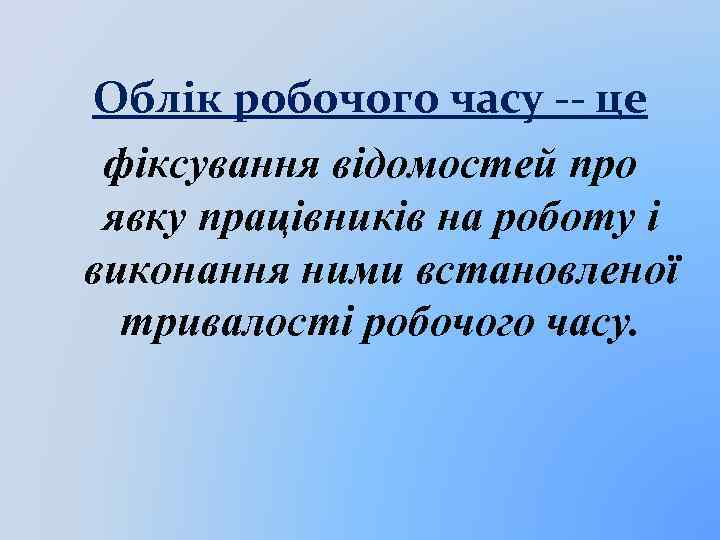 Облік робочого часу -- це

фіксування відомостей про явку працівників на роботу і виконання ними встановленої тривалості робочого часу.